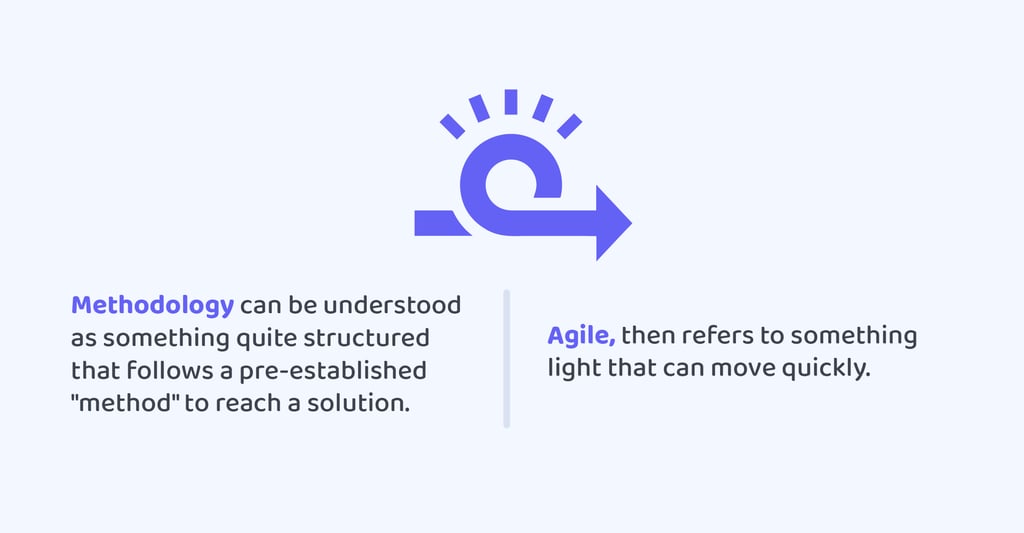 Methodology can be understood as something quite structured that follows a pre-established "method" to reach a solution.

Agile, then refers to something light that can move quickly.